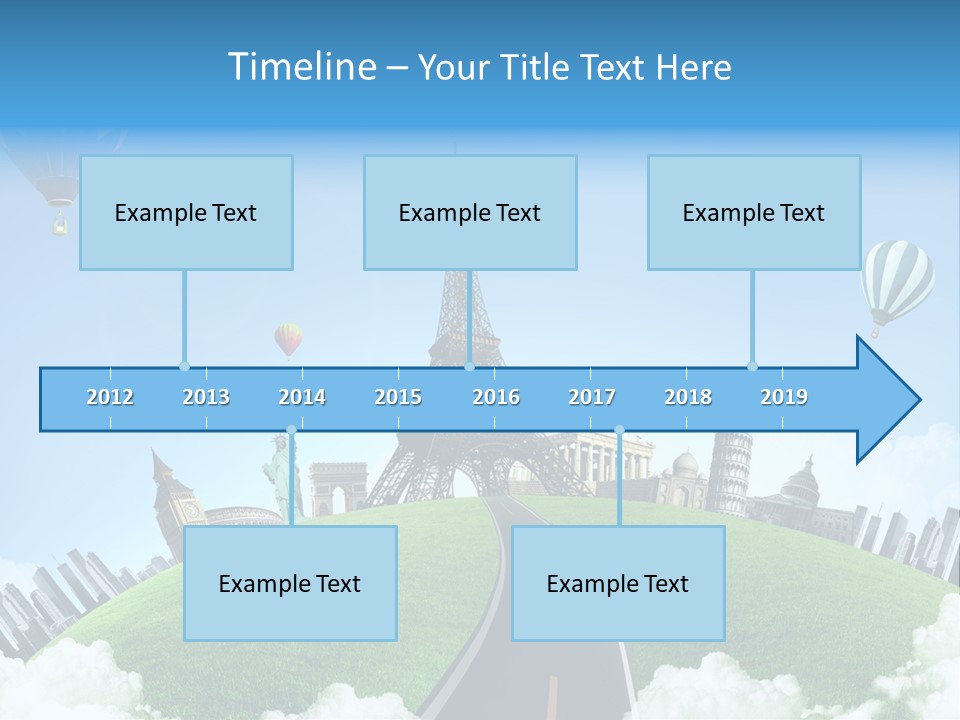 Timeline – Your Title Text Here

Example Text

Example Text

Example Text

2012 2013 2014 2015 2016 2017 2018 2019

Example Text

Example Text